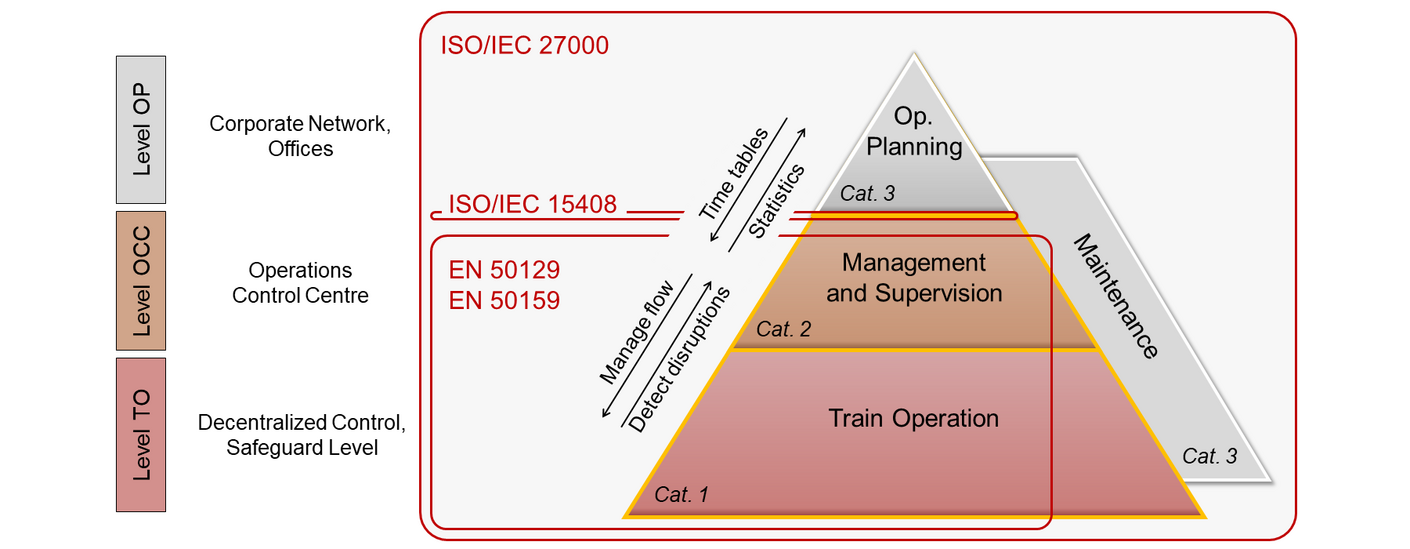 Level OP

Corporate Network, Offices

Level OCC

Operations Control Centre

Level TO

Decentralized Control, Safeguard Level

ISO/IEC 27000

ISO/IEC 15408

EN 50129
EN 50159

Time tables

Statistics

Manage flow

Detect disruptions

Op. Planning

Cat. 3

Management and Supervision

Cat. 2

Train Operation

Cat. 1

Maintenance

Cat. 3